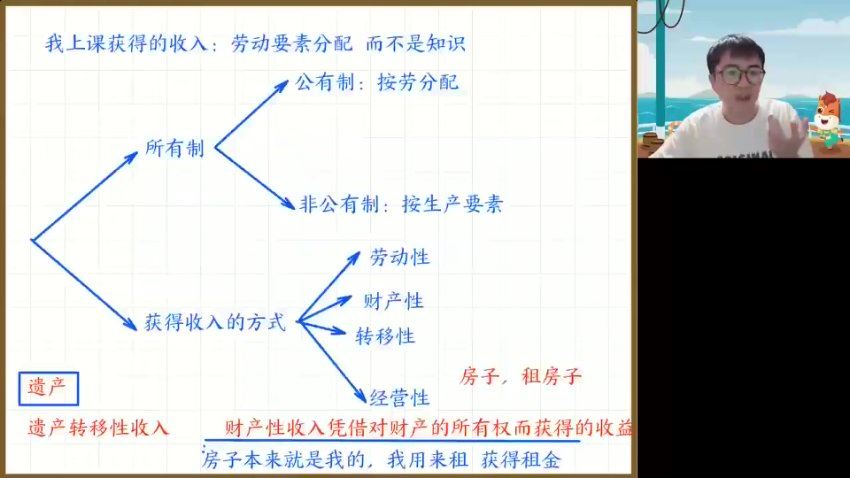 我上课获得的收入：劳动要素分配 而不是知识

所有制

公有制：按劳分配

非公有制：按生产要素

获得收入的方式

劳动性

财产性

转移性

经营性

房子，租房子

遗产

遗产转移性收入

财产性收入凭借对财产的所有权而获得的收益

房子本来就是我的，我用来租 获得租金